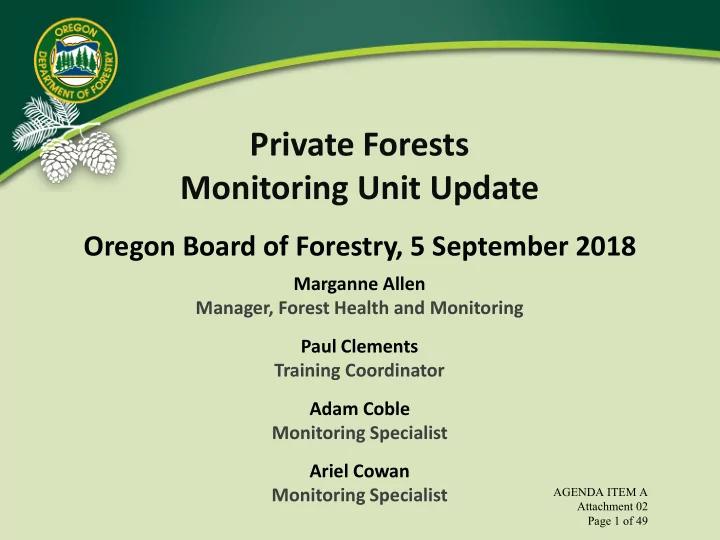 OREGON
DEPARTMENT OF FORESTRY

Private Forests
Monitoring Unit Update

Oregon Board of Forestry, 5 September 2018

Marganne Allen
Manager, Forest Health and Monitoring

Paul Clements
Training Coordinator

Adam Coble
Monitoring Specialist

Ariel Cowan
Monitoring Specialist

AGENDA ITEM A
Attachment 02
Page 1 of 49